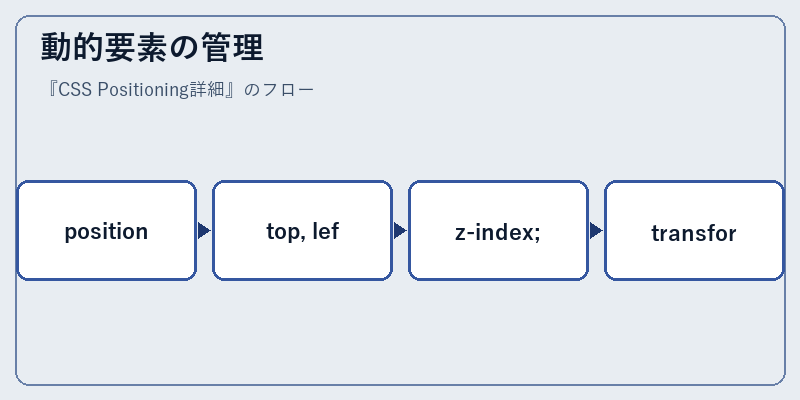 動的要素の管理

『CSS Positioning詳細』のフロー

position

top, lef

z-index;

transfor